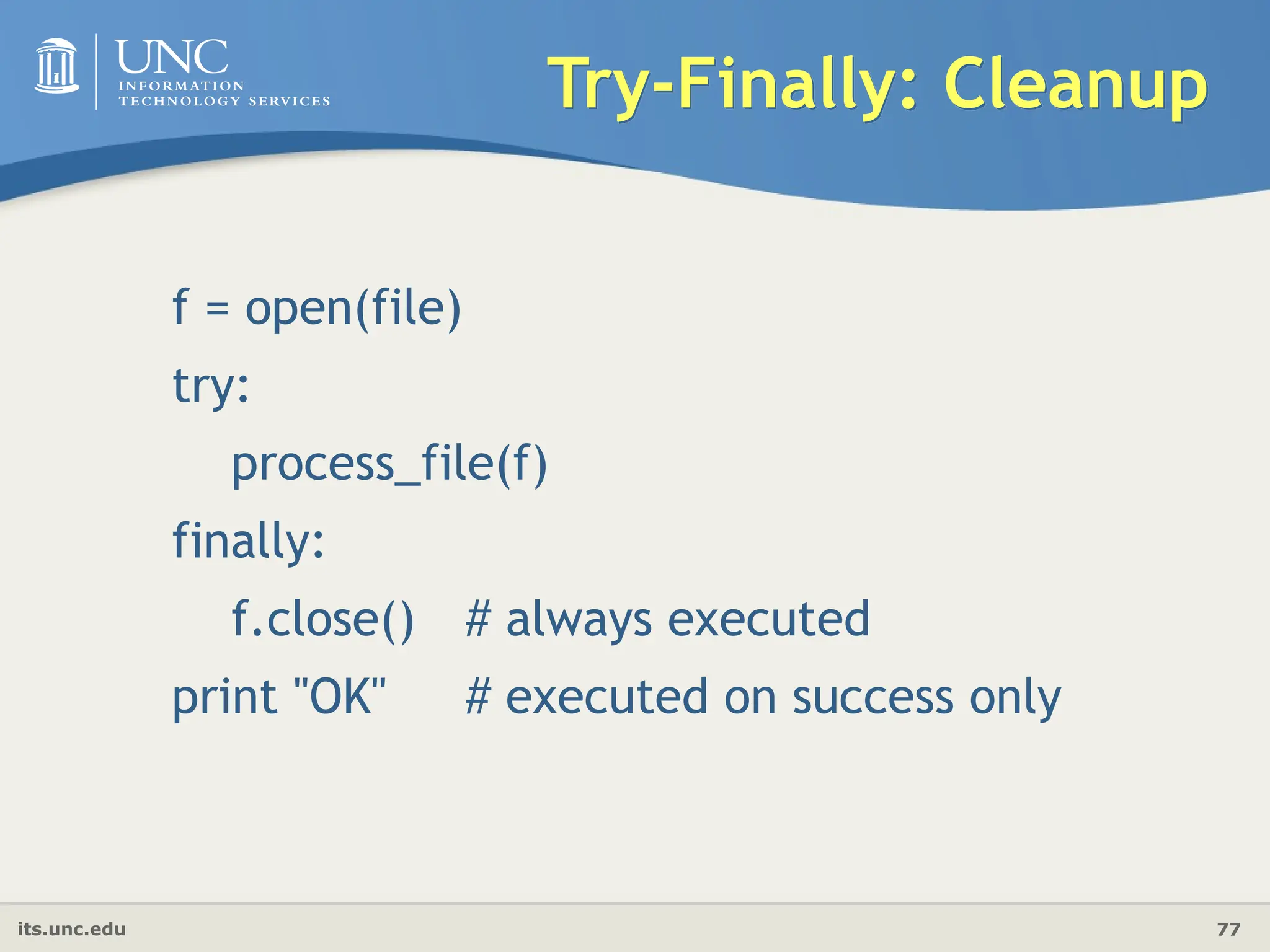 UNC
INFORMATION
TECHNOLOGY SERVICES

Try-Finally: Cleanup

f = open(file)
try:
    process_file(f)
finally:
    f.close()    # always executed
print "OK"    # executed on success only

its.unc.edu

77